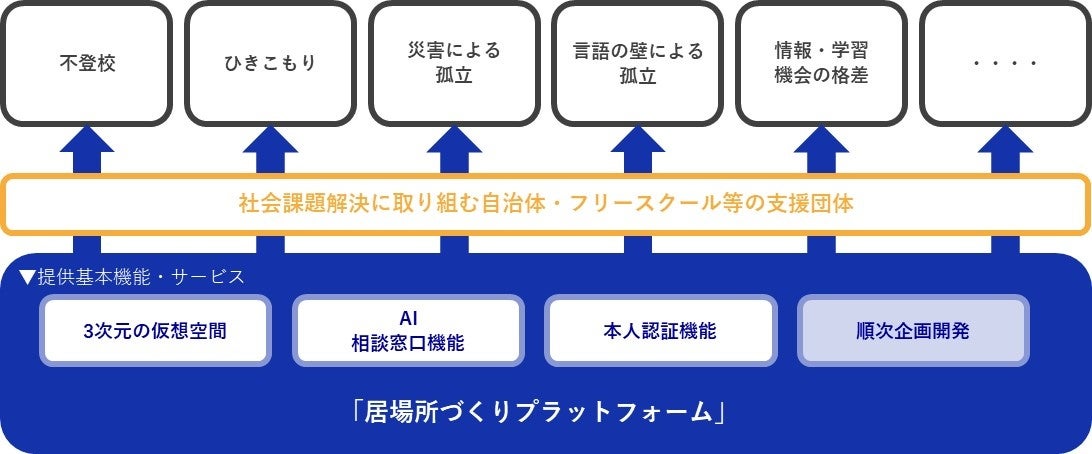 不登校

ひきこもり

災害による孤立

言語の壁による孤立

情報・学習機会の格差

・・・・

社会課題解決に取り組む自治体・フリースクール等の支援団体

▼提供基本機能・サービス

3次元の仮想空間

AI
相談窓口機能

本人認証機能

順次企画開発

「居場所づくりプラットフォーム」